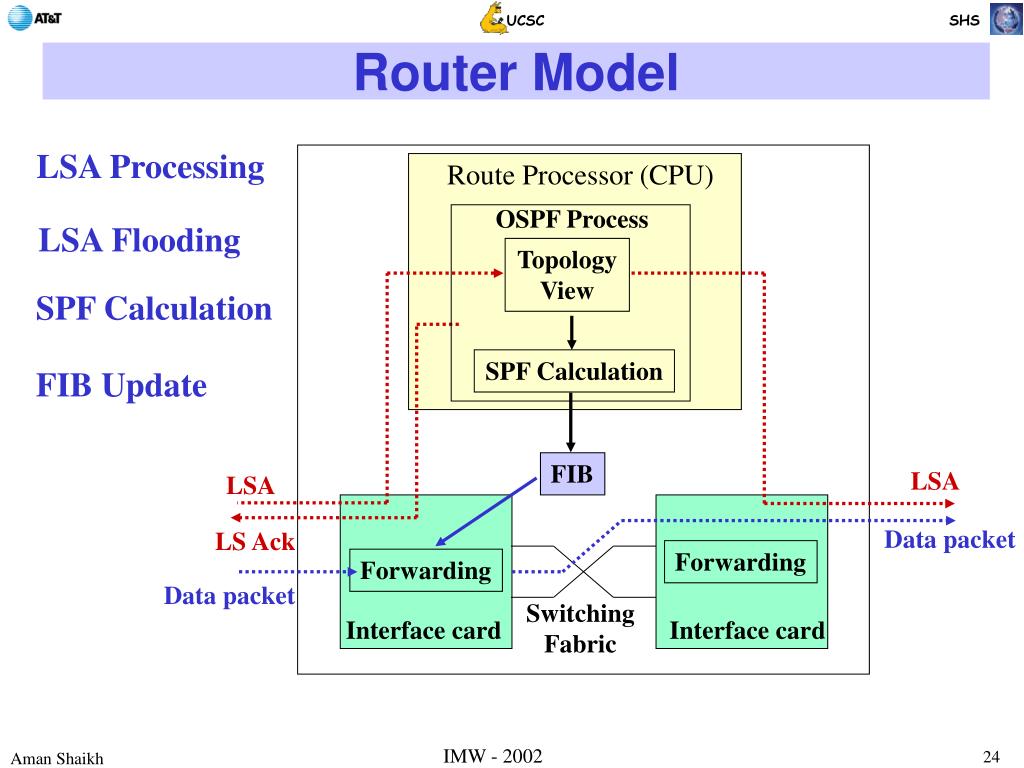 AT&T

UCSC

SHS

Router Model

LSA Processing

LSA Flooding

SPF Calculation

FIB Update

Route Processor (CPU)

OSPF Process

Topology View

SPF Calculation

FIB

LSA

LS Ack

Data packet

Forwarding

Interface card

Switching Fabric

Forwarding

Interface card

LSA

Data packet

Aman Shaikh

IMW - 2002

24